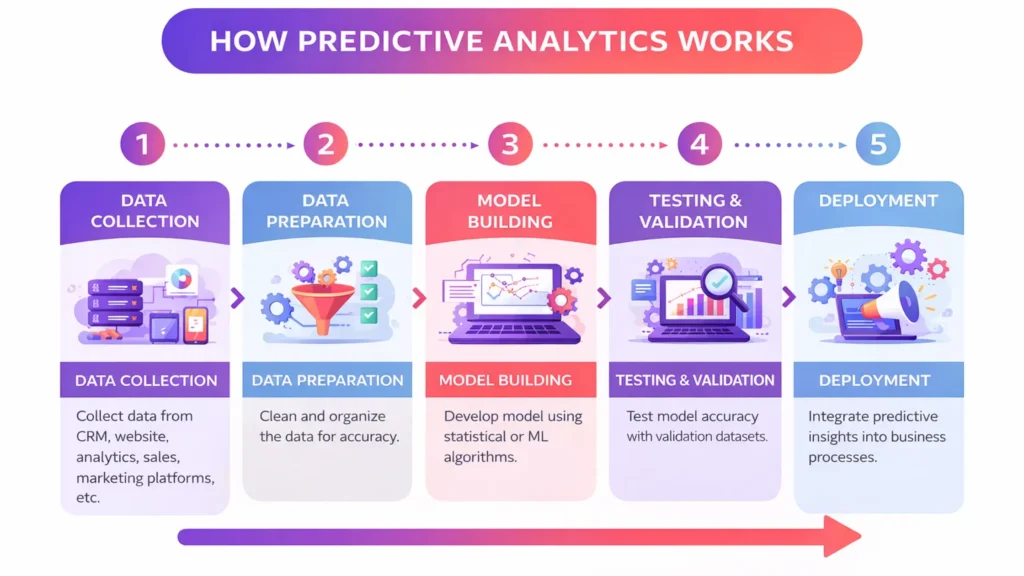 HOW PREDICTIVE ANALYTICS WORKS

1

DATA COLLECTION

DATA COLLECTION

Collect data from CRM, website, analytics, sales, marketing platforms, etc.

2

DATA PREPARATION

DATA PREPARATION

Clean and organize the data for accuracy.

3

MODEL BUILDING

MODEL BUILDING

Develop model using statistical or ML algorithms.

4

TESTING & VALIDATION

TESTING & VALIDATION

Test model accuracy with validation datasets.

5

DEPLOYMENT

DEPLOYMENT

Integrate predictive insights into business processes.